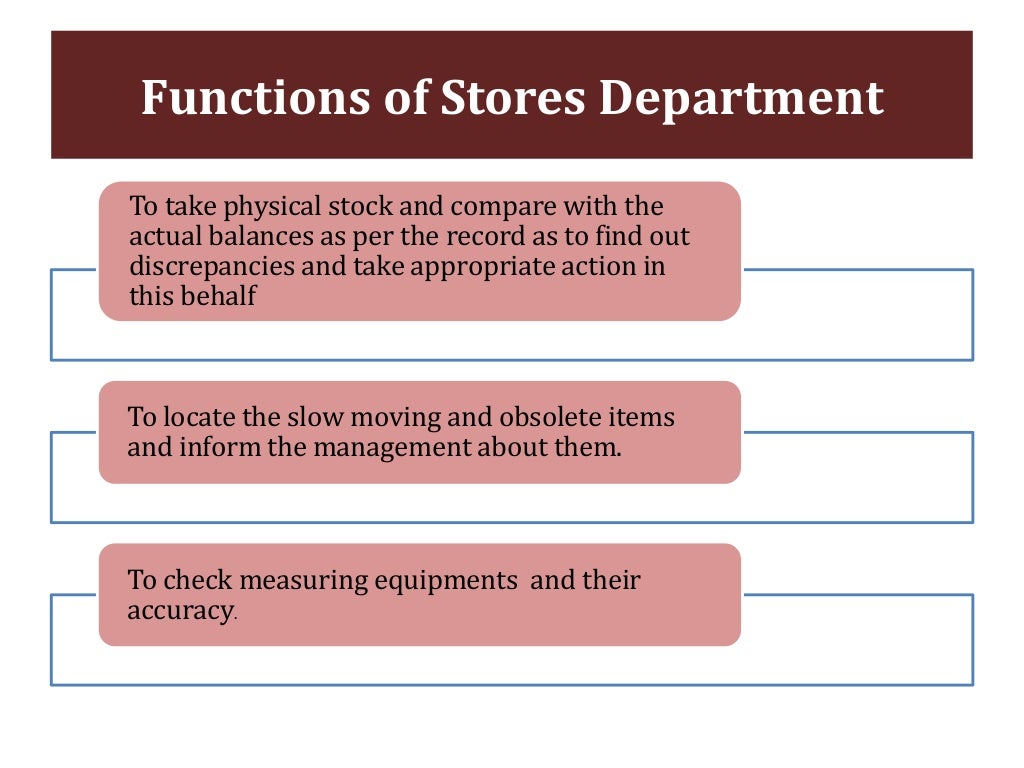 Functions of Stores Department

To take physical stock and compare with the actual balances as per the record as to find out discrepancies and take appropriate action in this behalf

To locate the slow moving and obsolete items and inform the management about them.

To check measuring equipments and their accuracy.